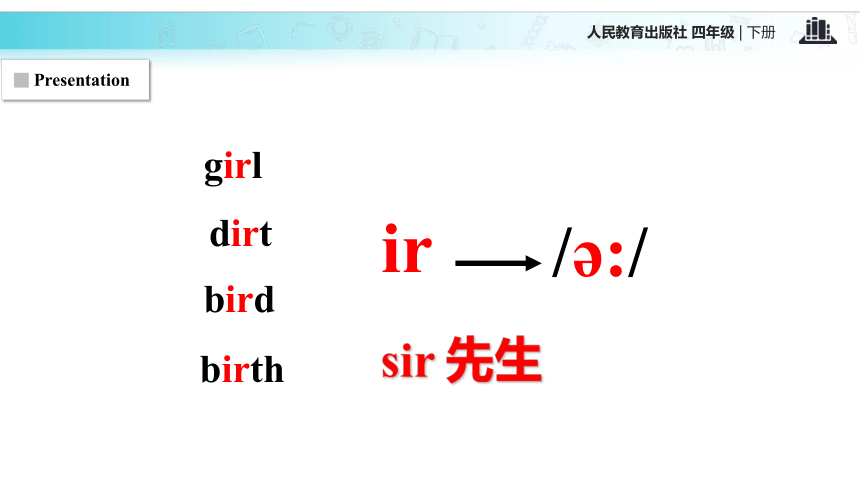 人民教育出版社 四年级 | 下册

Presentation

girl

dirt

bird

birth

ir → /ə:/

sir 先生